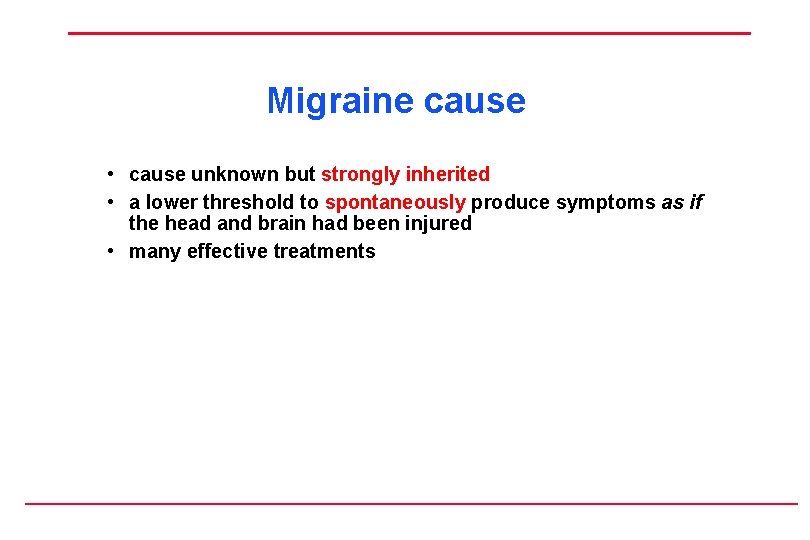 Migraine cause

• cause unknown but strongly inherited
• a lower threshold to spontaneously produce symptoms as if the head and brain had been injured
• many effective treatments